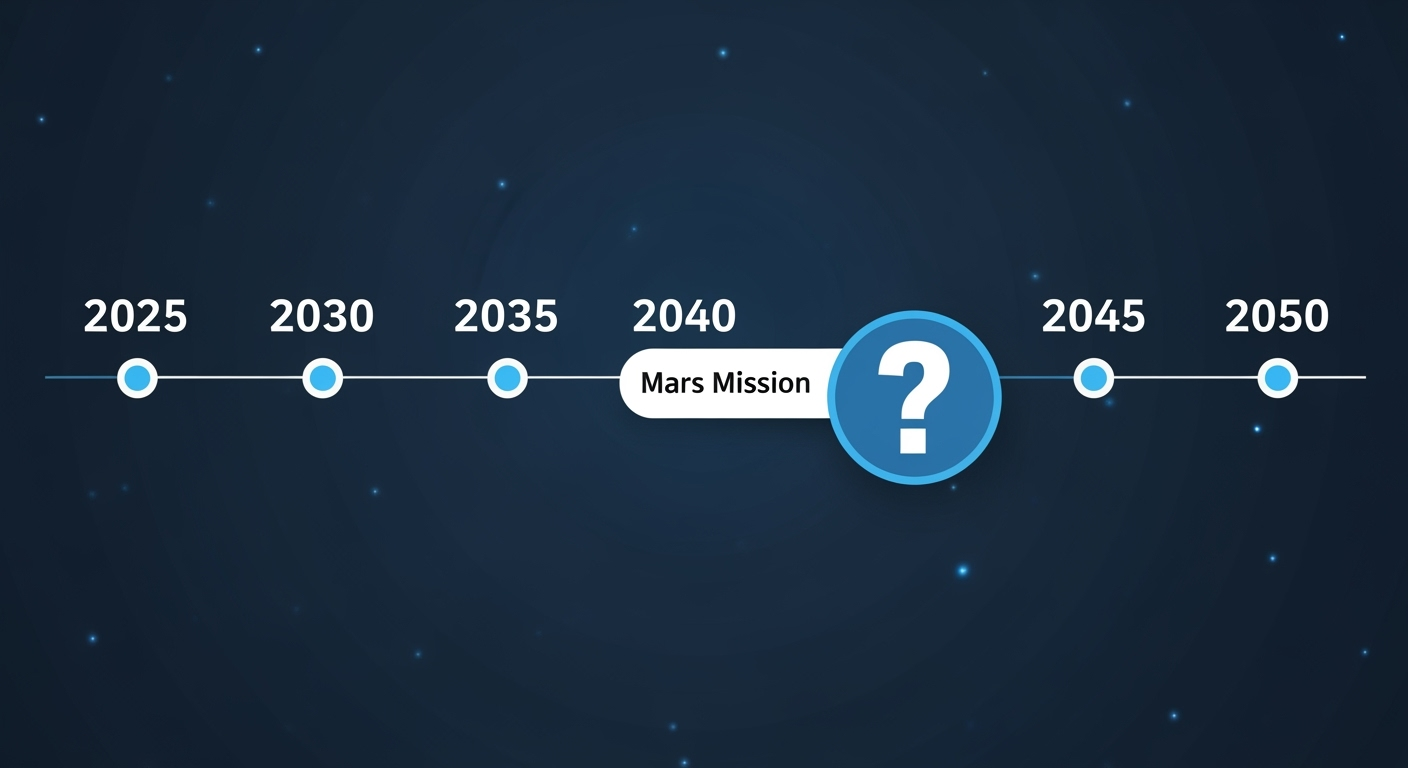 2025 2030 2035 2040 2045 2050

Mars Mission

?